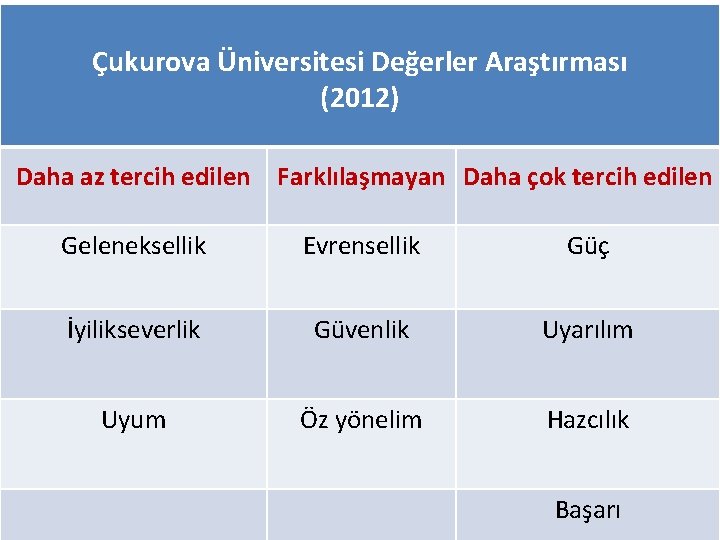 Çukurova Üniversitesi Değerler Araştırması
(2012)

| Daha az tercih edilen | Farklılaşmayan | Daha çok tercih edilen |
|---|---|---|
| Geleneksellik | Evrensellik | Güç |
| İyilikseverlik | Güvenlik | Uyarılım |
| Uyum | Öz yönelim | Hazcılık |
| | | Başarı |